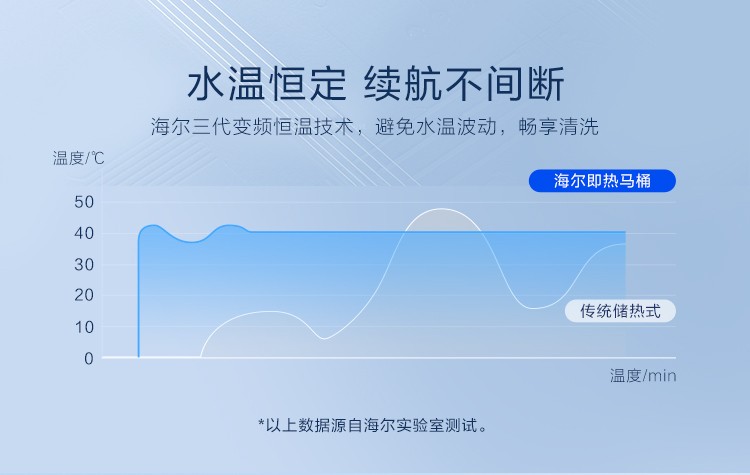 水温恒定 续航不间断

海尔三代变频恒温技术，避免水温波动，畅享清洗

温度/℃

海尔即热马桶

50
40
30
20
10
0

传统储热式

温度/min

*以上数据源自海尔实验室测试。